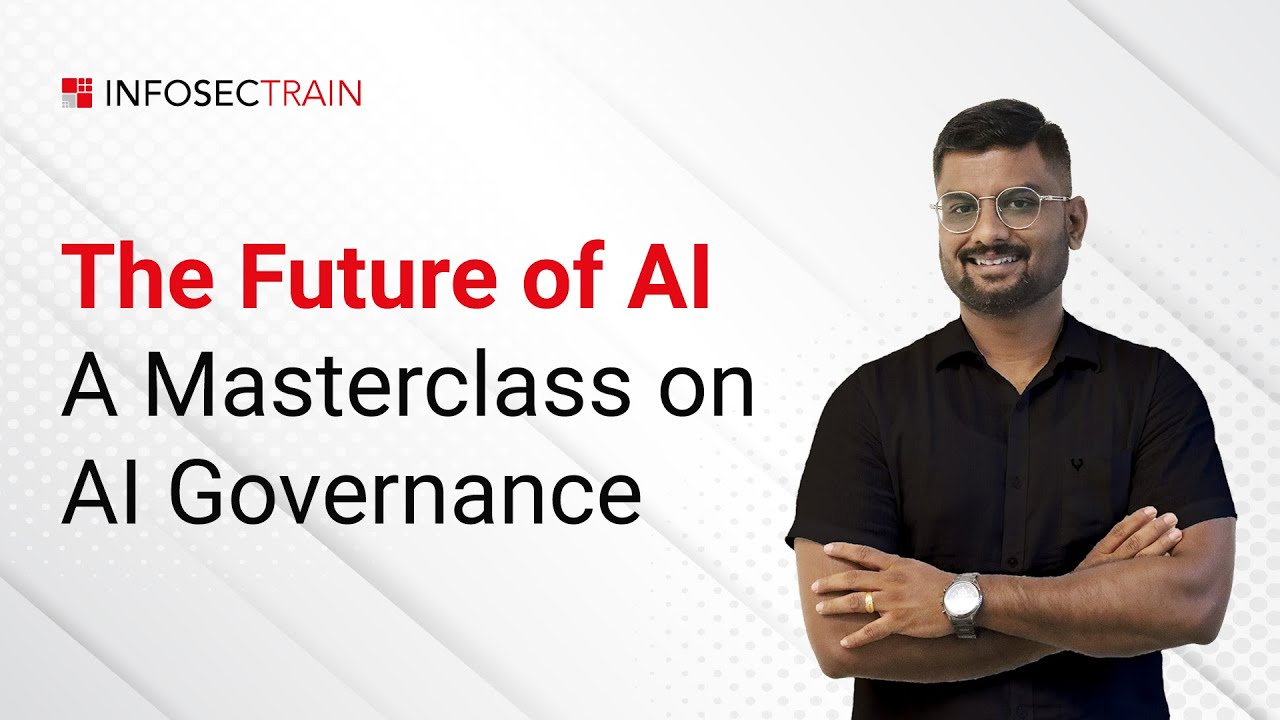 INFOSECTRAIN

The Future of AI
A Masterclass on AI Governance